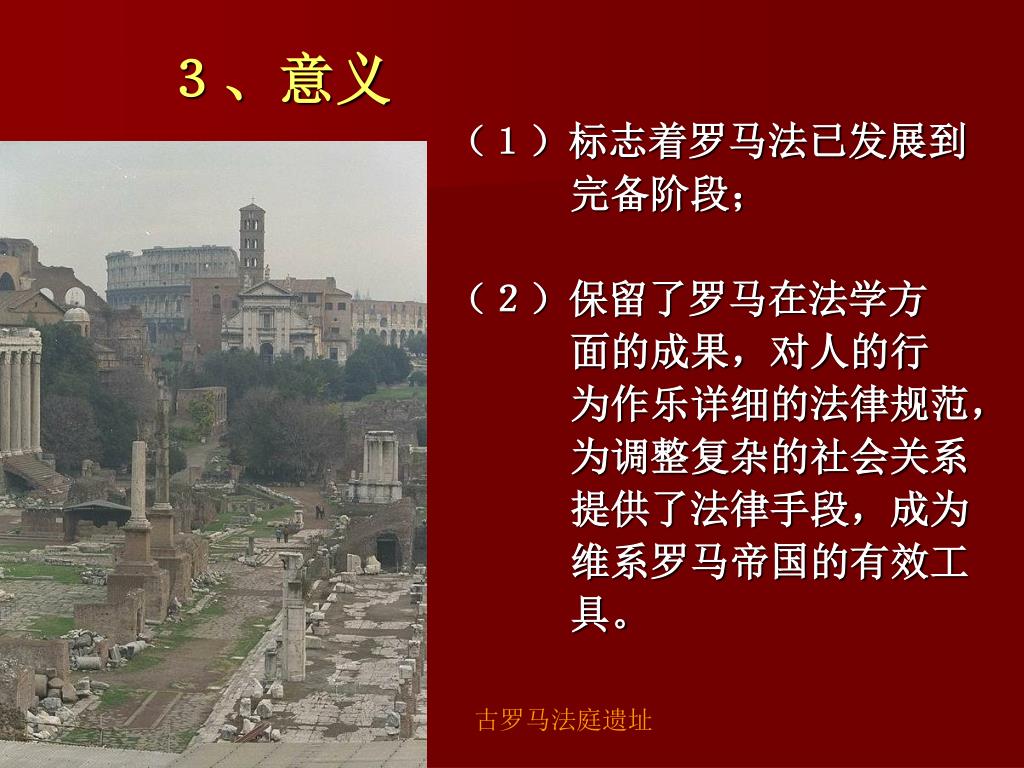 3、意义

（1）标志着罗马法已发展到完备阶段；

（2）保留了罗马在法学方面的成果，对人的行为作乐详细的法律规范，为调整复杂的社会关系提供了法律手段，成为维系罗马帝国的有效工具。

古罗马法庭遗址